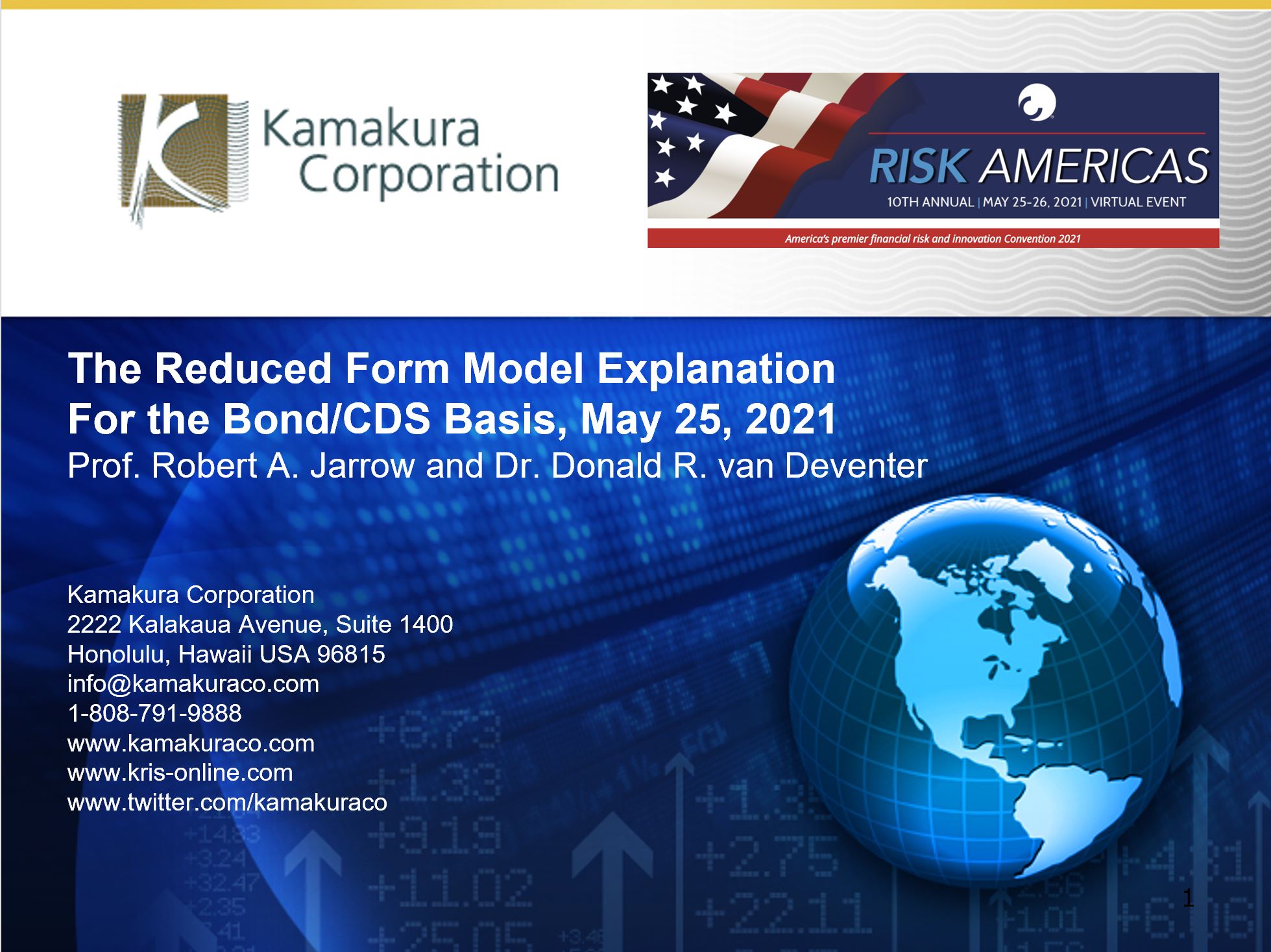 Kamakura Corporation

RISK AMERICAS

10TH ANNUAL | MAY 25-26, 2021 | VIRTUAL EVENT

America's premier financial risk and innovation Convention 2021

The Reduced Form Model Explanation For the Bond/CDS Basis, May 25, 2021

Prof. Robert A. Jarrow and Dr. Donald R. van Deventer

Kamakura Corporation
2222 Kalakaua Avenue, Suite 1400
Honolulu, Hawaii USA 96815
info@kamakuraco.com
1-808-791-9888
www.kamakuraco.com
www.kris-online.com
www.twitter.com/kamakuraco

1